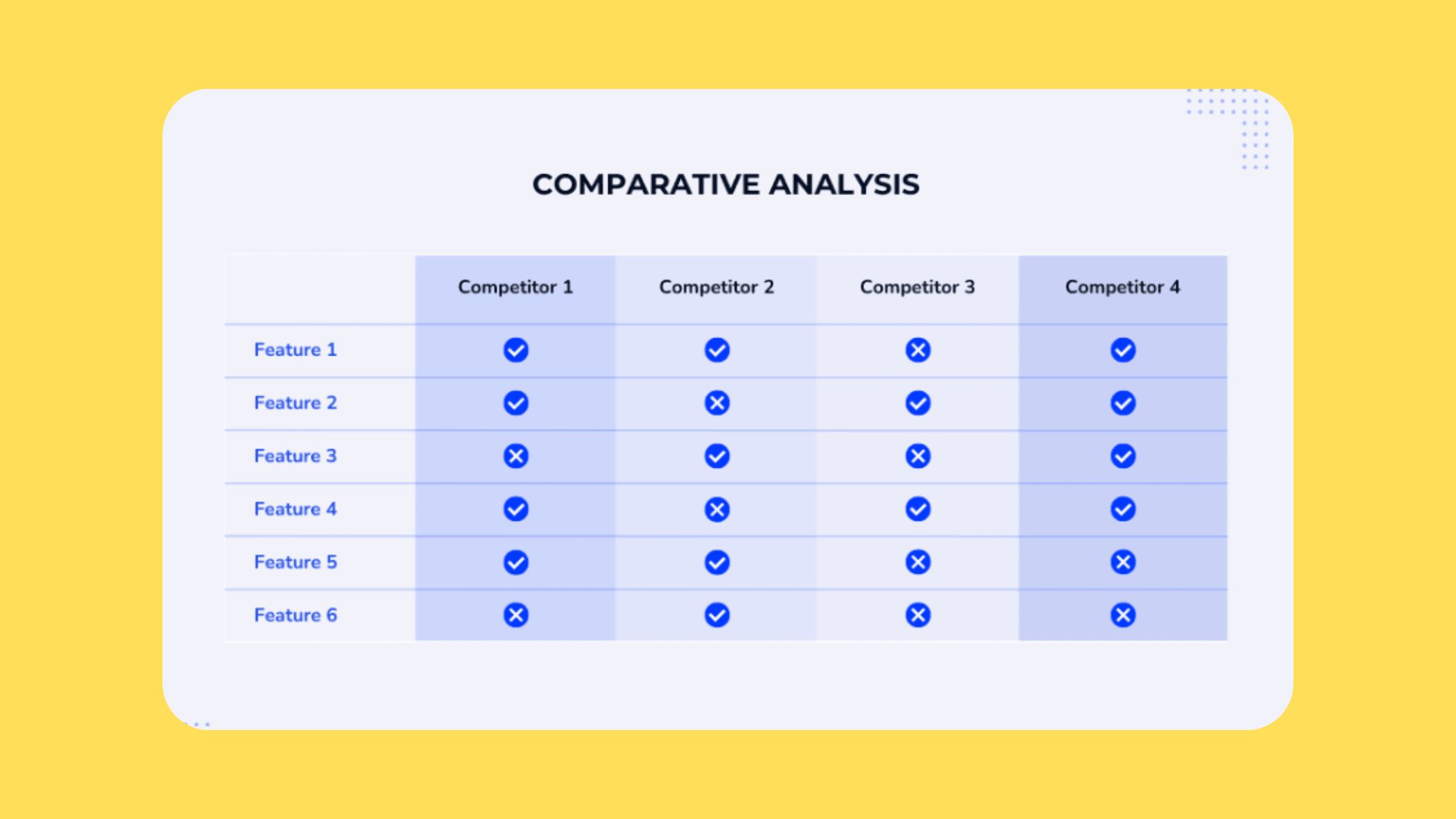 COMPARATIVE ANALYSIS

| | Competitor 1 | Competitor 2 | Competitor 3 | Competitor 4 |
|---|---|---|---|---|
| Feature 1 | ✓ | ✓ | ✗ | ✓ |
| Feature 2 | ✓ | ✗ | ✓ | ✓ |
| Feature 3 | ✗ | ✓ | ✗ | ✓ |
| Feature 4 | ✓ | ✗ | ✓ | ✓ |
| Feature 5 | ✓ | ✓ | ✗ | ✗ |
| Feature 6 | ✗ | ✓ | ✗ | ✗ |